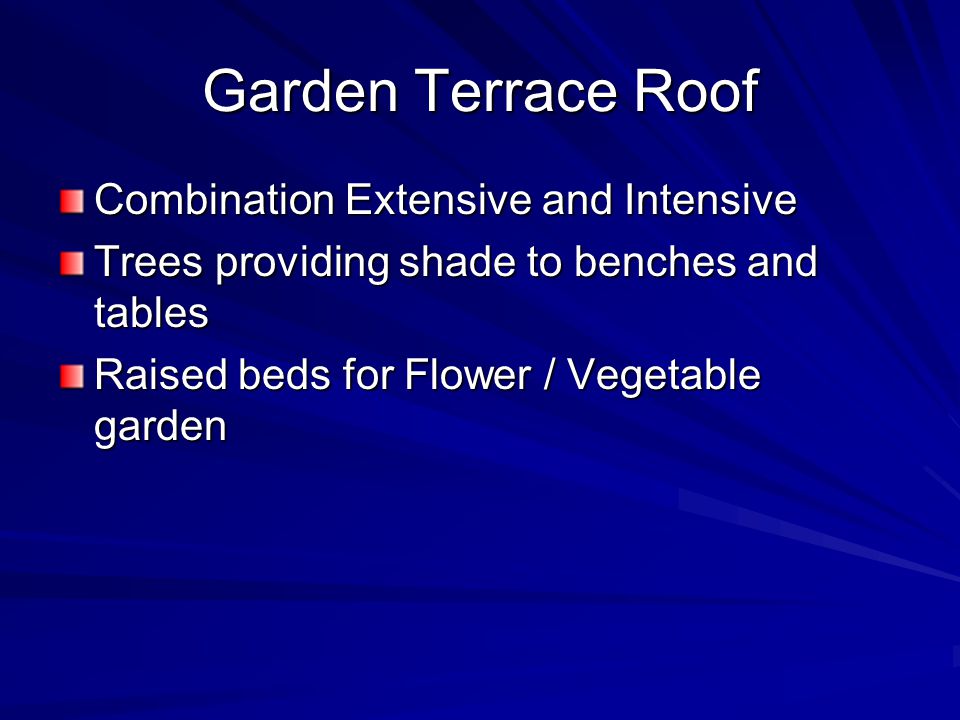 Garden Terrace Roof

Combination Extensive and Intensive

Trees providing shade to benches and tables

Raised beds for Flower / Vegetable garden